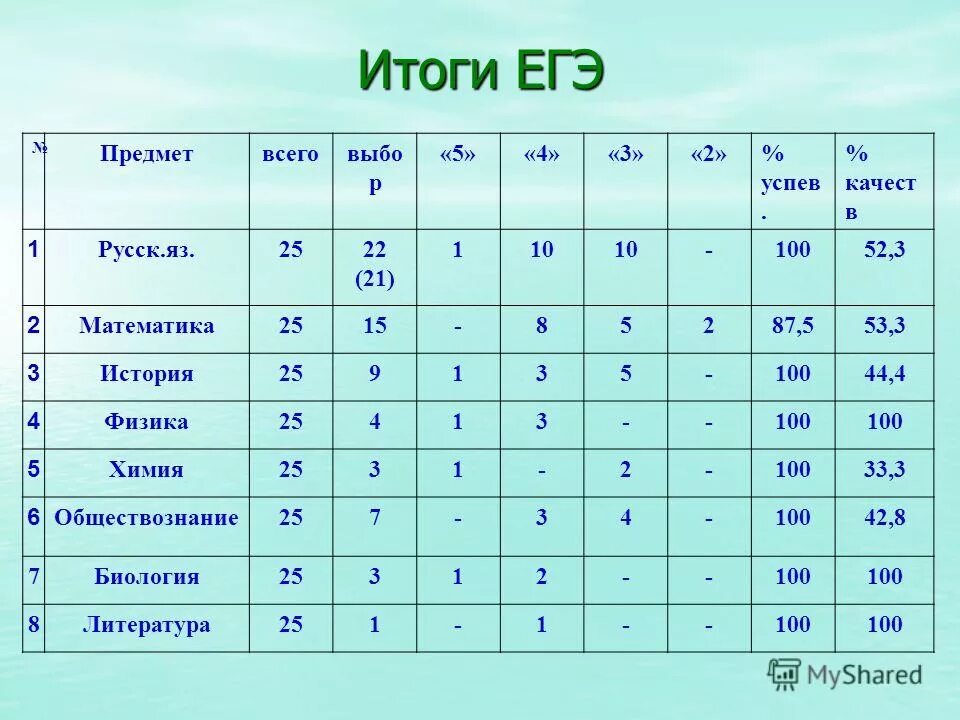 Итоги ЕГЭ

| № | Предмет | всего | выбор | «5» | «4» | «3» | «2» | % успев. | % качеств |
|---|---|---|---|---|---|---|---|---|---|
| 1 | Русск.яз. | 25 | 22 (21) | 1 | 10 | 10 | - | 100 | 52,3 |
| 2 | Математика | 25 | 15 | - | 8 | 5 | 2 | 87,5 | 53,3 |
| 3 | История | 25 | 9 | 1 | 3 | 5 | - | 100 | 44,4 |
| 4 | Физика | 25 | 4 | 1 | 3 | - | - | 100 | 100 |
| 5 | Химия | 25 | 3 | 1 | - | 2 | - | 100 | 33,3 |
| 6 | Обществознание | 25 | 7 | - | 3 | 4 | - | 100 | 42,8 |
| 7 | Биология | 25 | 3 | 1 | 2 | - | - | 100 | 100 |
| 8 | Литература | 25 | 1 | - | 1 | - | - | 100 | 100 |

MyShared